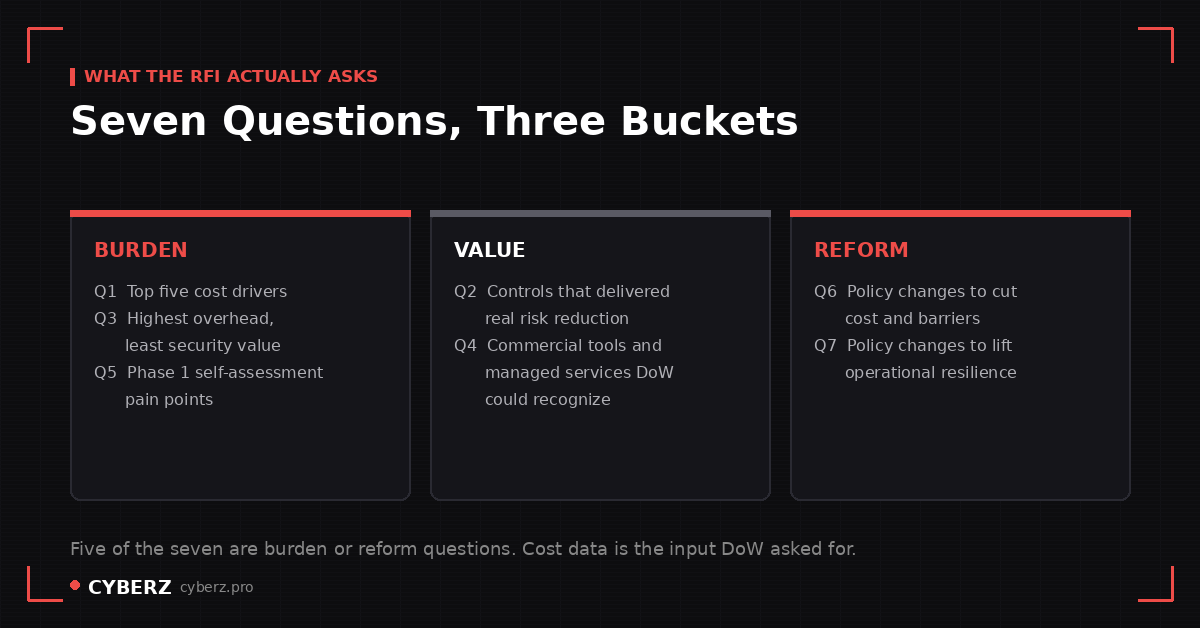 WHAT THE RFI ACTUALLY ASKS

Seven Questions, Three Buckets

BURDEN

Q1 Top five cost drivers
Q3 Highest overhead, least security value
Q5 Phase 1 self-assessment pain points

VALUE

Q2 Controls that delivered real risk reduction
Q4 Commercial tools and managed services DoW could recognize

REFORM

Q6 Policy changes to cut cost and barriers
Q7 Policy changes to lift operational resilience

Five of the seven are burden or reform questions. Cost data is the input DoW asked for.

CYBERZ cyberz.pro